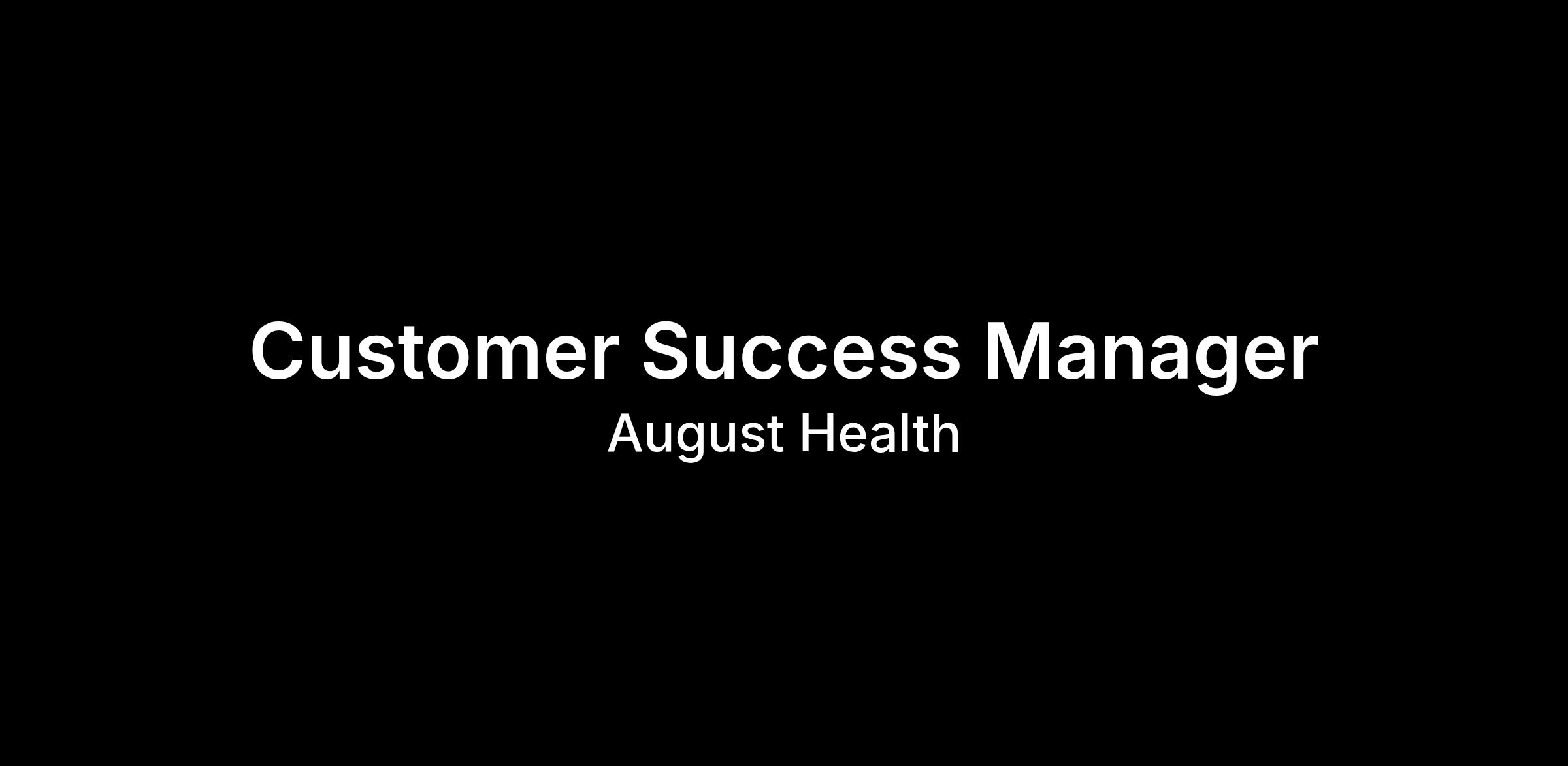 Customer Success Manager

August Health